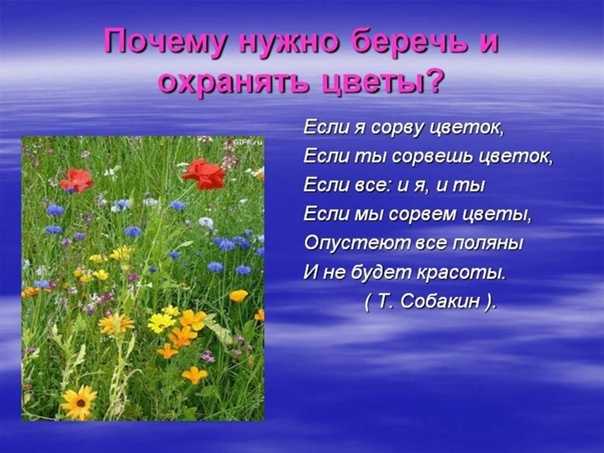 Почему нужно беречь и охранять цветы?

Если я сорву цветок,
Если ты сорвешь цветок,
Если все: и я, и ты
Если мы сорвем цветы,
Опустеют все поляны
И не будет красоты.
( Т. Собакин ).